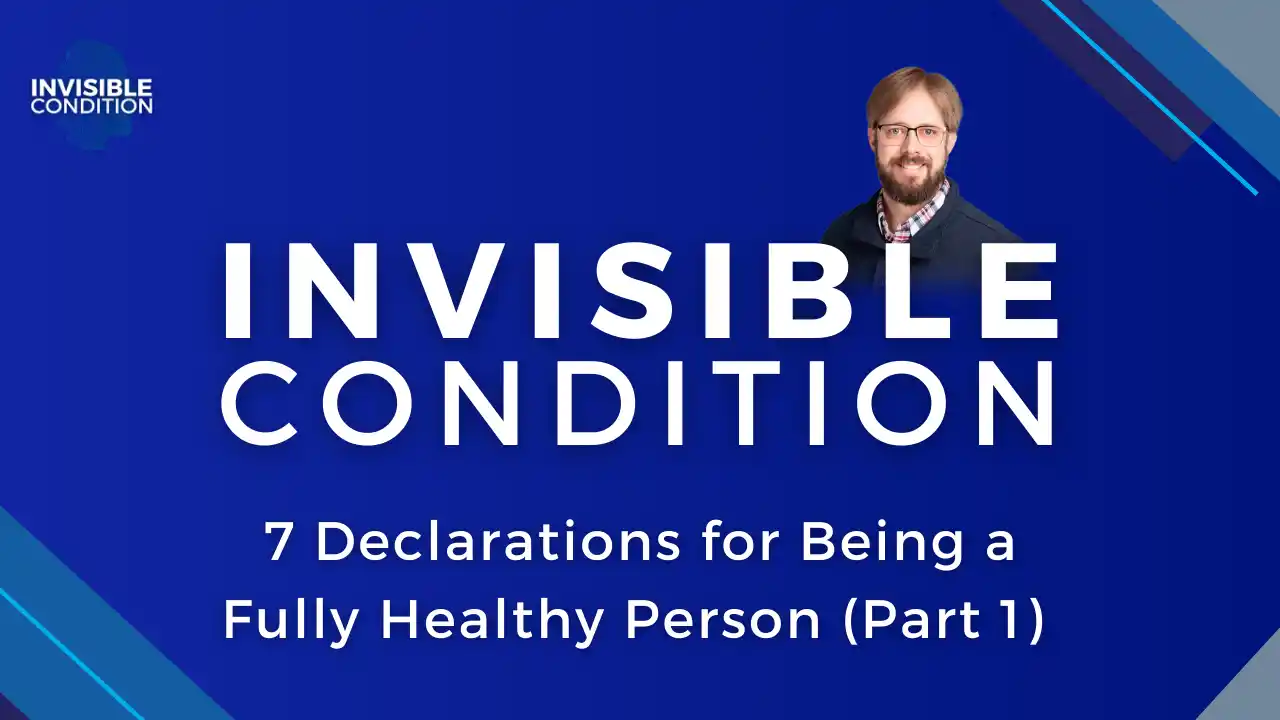 INVISIBLE CONDITION

INVISIBLE CONDITION

7 Declarations for Being a Fully Healthy Person (Part 1)